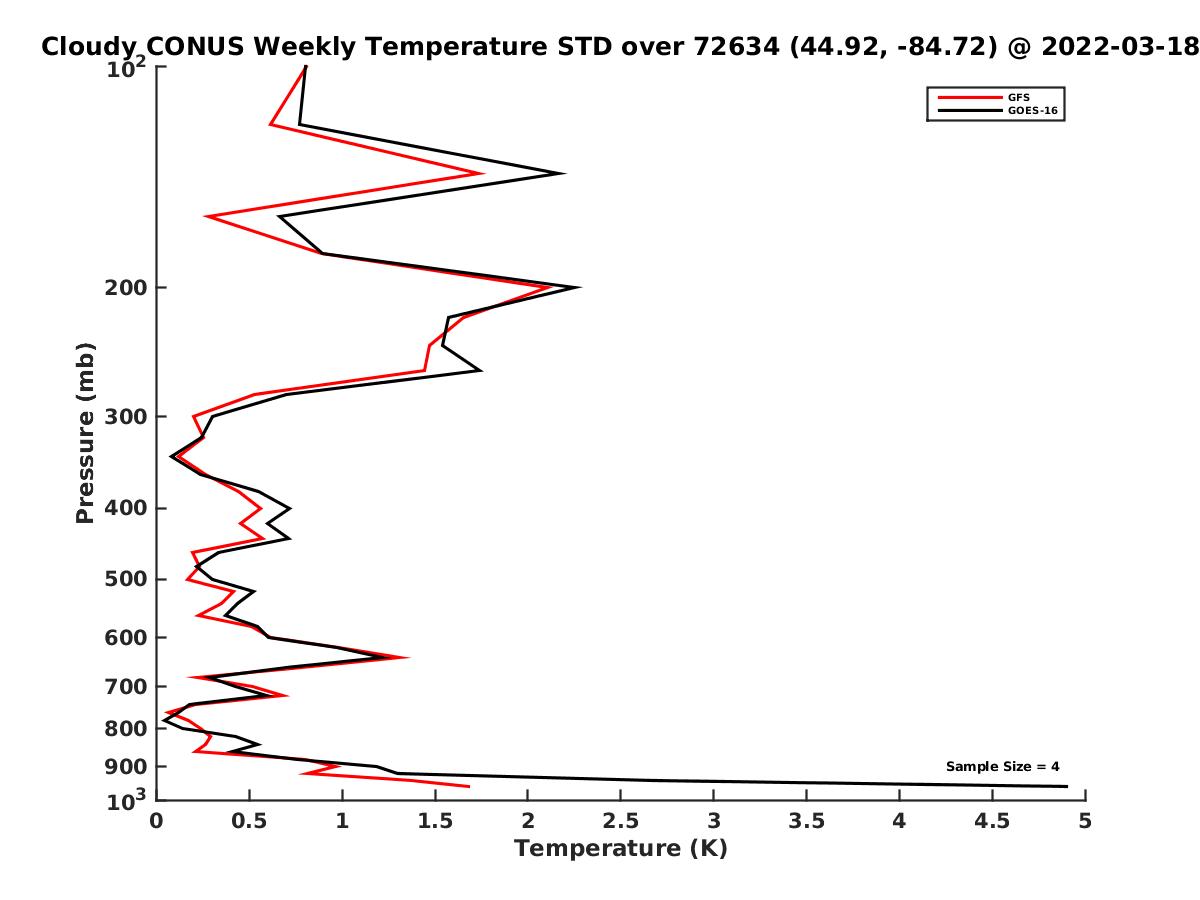 Cloudy CONUS Weekly Temperature STD over 72634 (44.92, -84.72) @ 2022-03-18

GFS
GOES-16

Pressure (mb)

$10^2$
200
300
400
500
600
700
800
900
$10^3$

Sample Size = 4

0
0.5
1
1.5
2
2.5
3
3.5
4
4.5
5

Temperature (K)